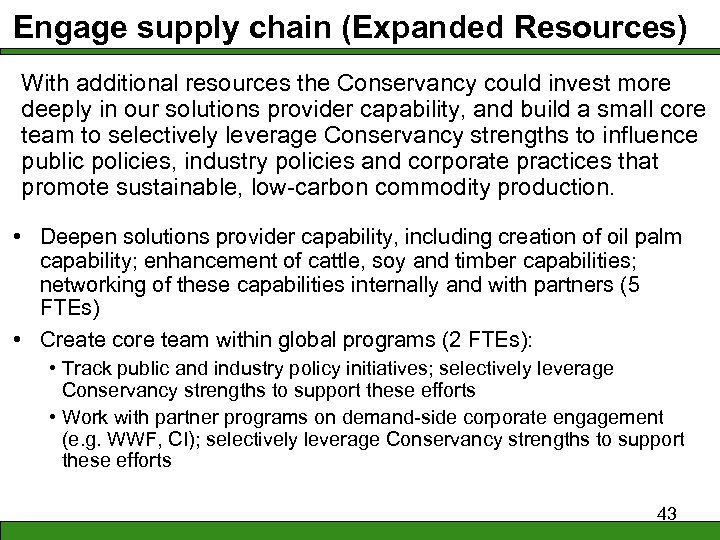 Engage supply chain (Expanded Resources)

With additional resources the Conservancy could invest more deeply in our solutions provider capability, and build a small core team to selectively leverage Conservancy strengths to influence public policies, industry policies and corporate practices that promote sustainable, low-carbon commodity production.

• Deepen solutions provider capability, including creation of oil palm capability; enhancement of cattle, soy and timber capabilities; networking of these capabilities internally and with partners (5 FTEs)

• Create core team within global programs (2 FTEs):

• Track public and industry policy initiatives; selectively leverage Conservancy strengths to support these efforts

• Work with partner programs on demand-side corporate engagement (e.g. WWF, CI); selectively leverage Conservancy strengths to support these efforts

43